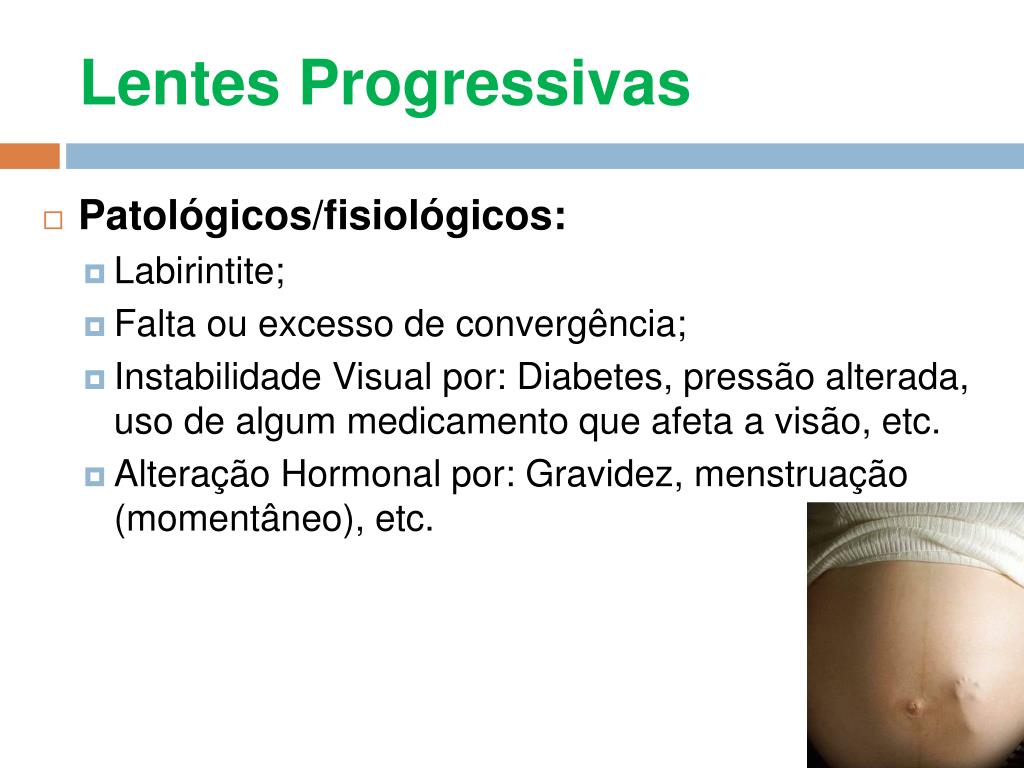 Lentes Progressivas

Patológicos/fisiológicos:

Labirintite;

Falta ou excesso de convergência;

Instabilidade Visual por: Diabetes, pressão alterada, uso de algum medicamento que afeta a visão, etc.

Alteração Hormonal por: Gravidez, menstruação (momentâneo), etc.